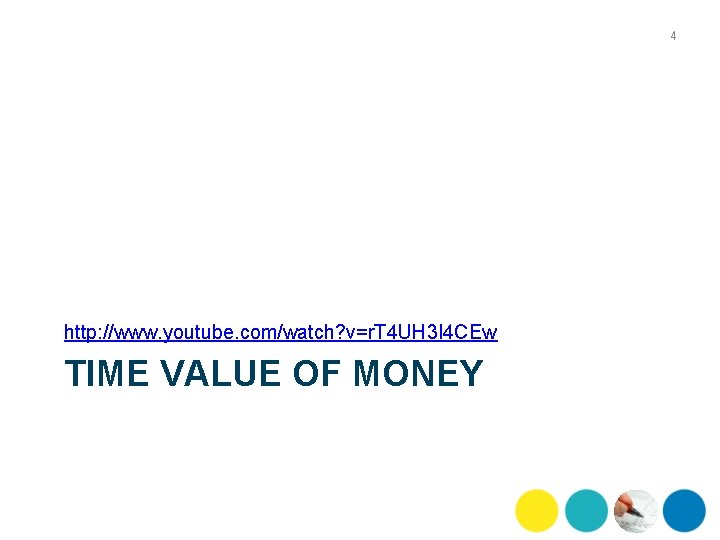 4

http://www.youtube.com/watch?v=rT4UH3l4CEw

TIME VALUE OF MONEY